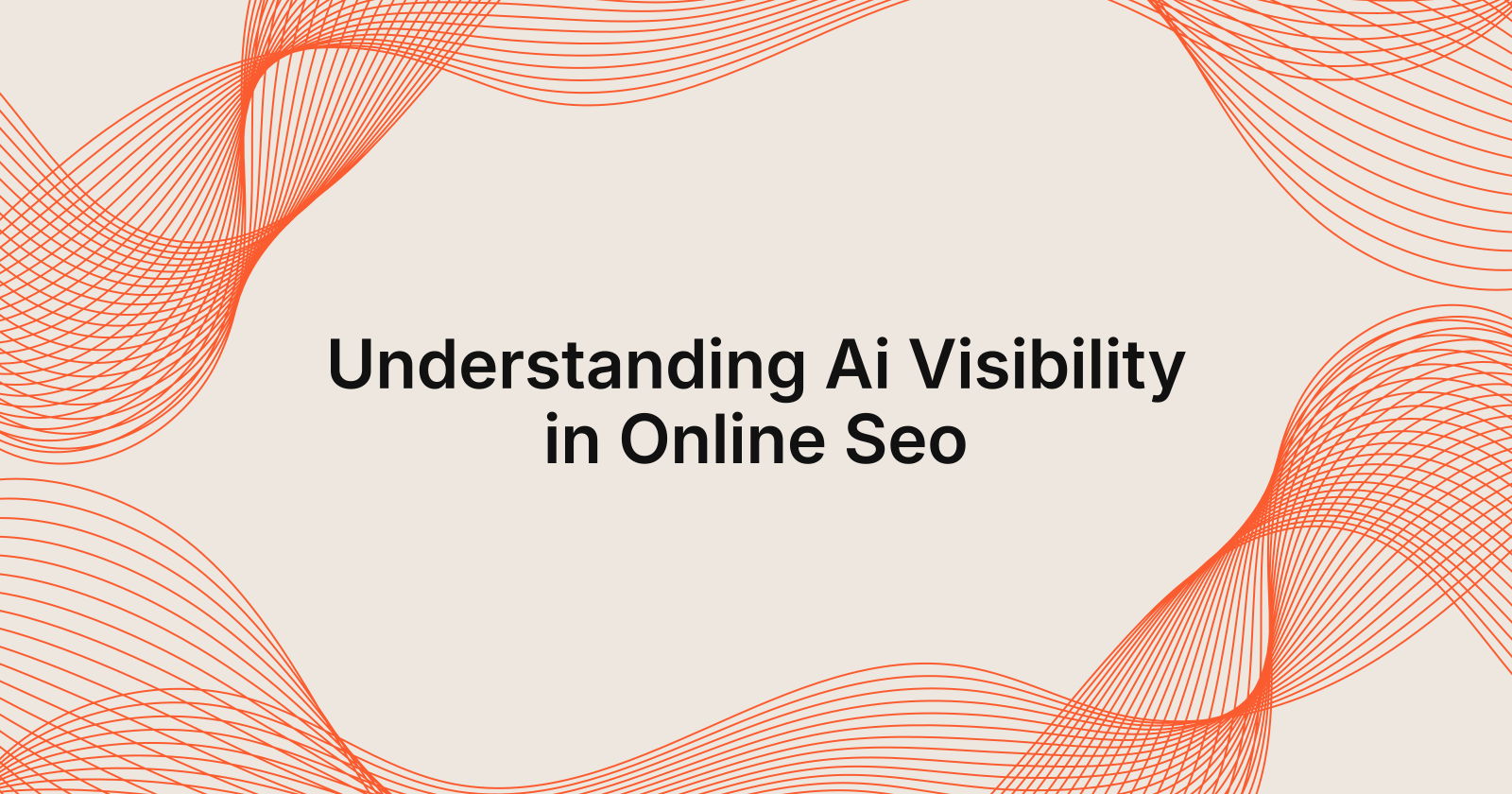 Understanding Ai Visibility in Online Seo